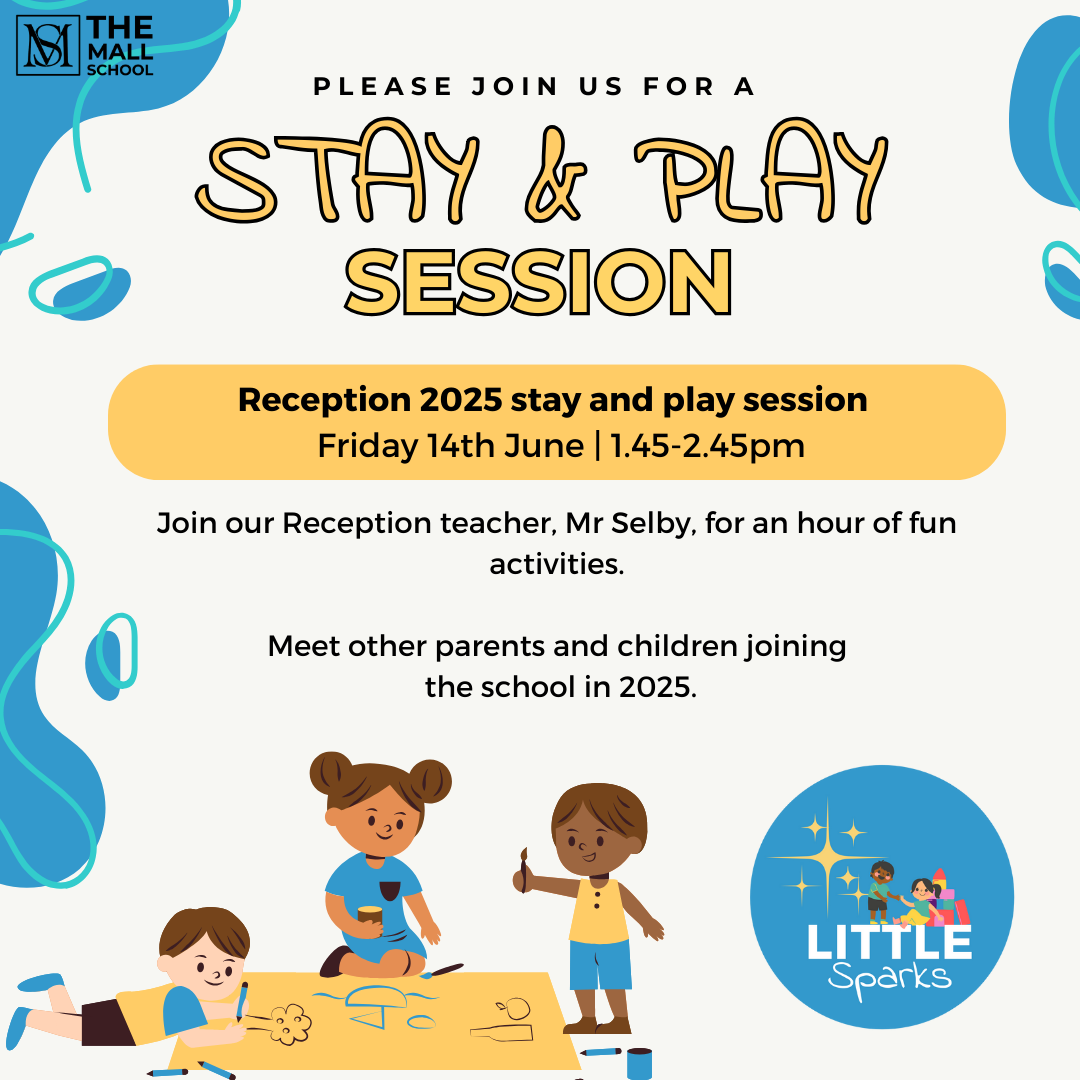 MS THE MALL SCHOOL

PLEASE JOIN US FOR A

STAY & PLAY SESSION

Reception 2025 stay and play session
Friday 14th June | 1.45-2.45pm

Join our Reception teacher, Mr Selby, for an hour of fun activities.

Meet other parents and children joining the school in 2025.

LITTLE Sparks